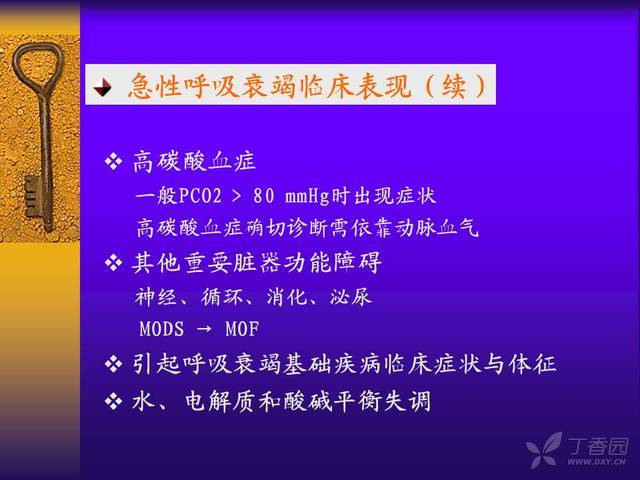 急性呼吸衰竭临床表现（续）

❖ 高碳酸血症

一般PCO2 > 80 mmHg时出现症状

高碳酸血症确切诊断需依靠动脉血气

❖ 其他重要脏器功能障碍

神经、循环、消化、泌尿

MODS → MOF

❖ 引起呼吸衰竭基础疾病临床症状与体征

❖ 水、电解质和酸碱平衡失调

丁香园
WWW.DXY.CN